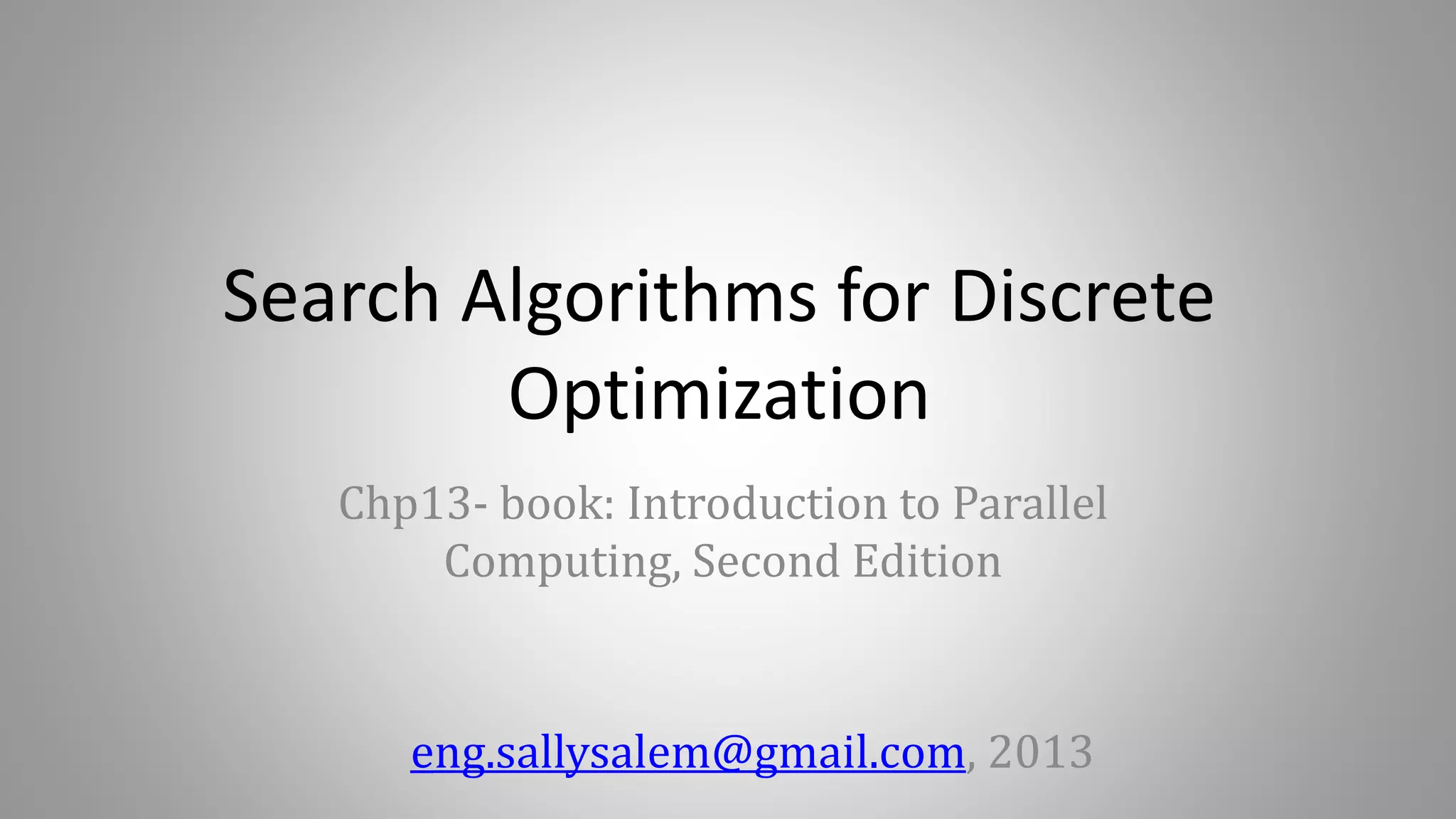 Search Algorithms for Discrete Optimization

Chp13- book: Introduction to Parallel Computing, Second Edition

eng.sallysalem@gmail.com, 2013